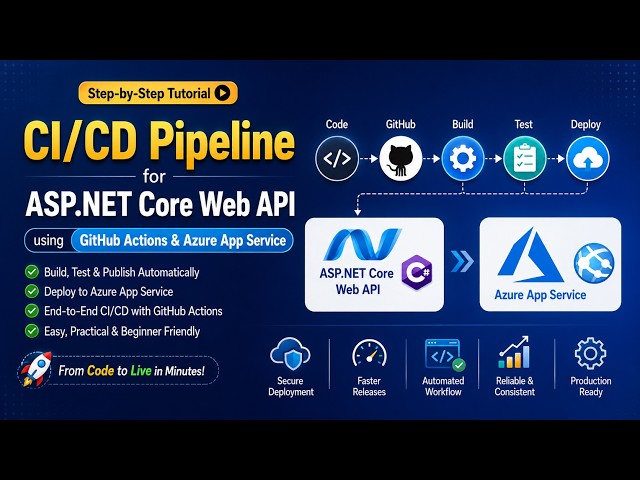 Step-by-Step Tutorial

CI/CD Pipeline for ASP.NET Core Web API

using GitHub Actions & Azure App Service

Build, Test & Publish Automatically
Deploy to Azure App Service
End-to-End CI/CD with GitHub Actions
Easy, Practical & Beginner Friendly

From Code to Live in Minutes!

Code
GitHub
Build
Test
Deploy

ASP.NET Core Web API
C#

Azure App Service

Secure Deployment
Faster Releases
Automated Workflow
Reliable & Consistent
Production Ready